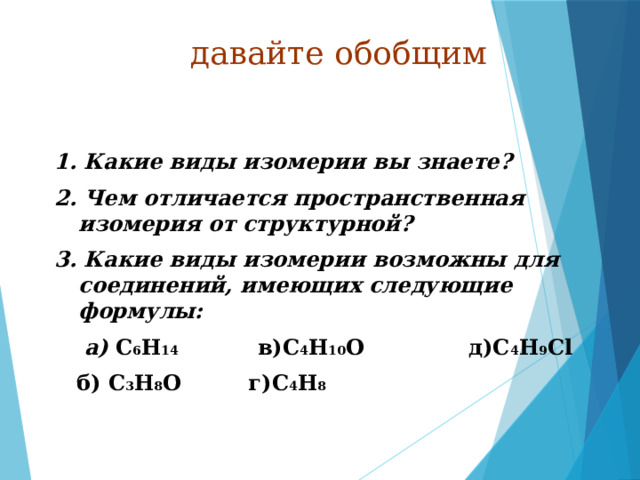 давайте обобщим

1. Какие виды изомерии вы знаете?

2. Чем отличается пространственная изомерия от структурной?

3. Какие виды изомерии возможны для соединений, имеющих следующие формулы:

а) $C_6H_{14}$ в)$C_4H_{10}O$ д)$C_4H_9Cl$

б) $C_3H_8O$ г)$C_4H_8$